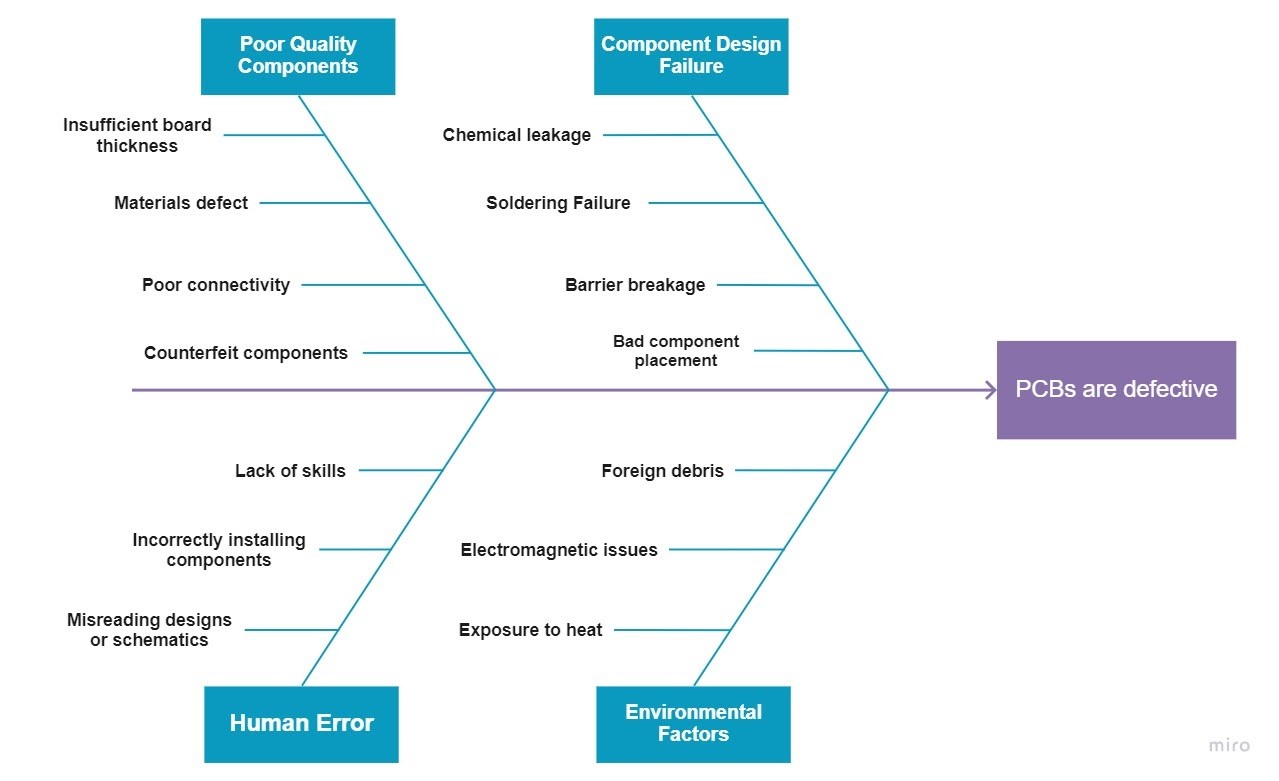 Poor Quality Components

Insufficient board thickness

Materials defect

Poor connectivity

Counterfeit components

Component Design Failure

Chemical leakage

Soldering Failure

Barrier breakage

Bad component placement

PCBs are defective

Lack of skills

Incorrectly installing components

Misreading designs or schematics

Human Error

Foreign debris

Electromagnetic issues

Exposure to heat

Environmental Factors

miro